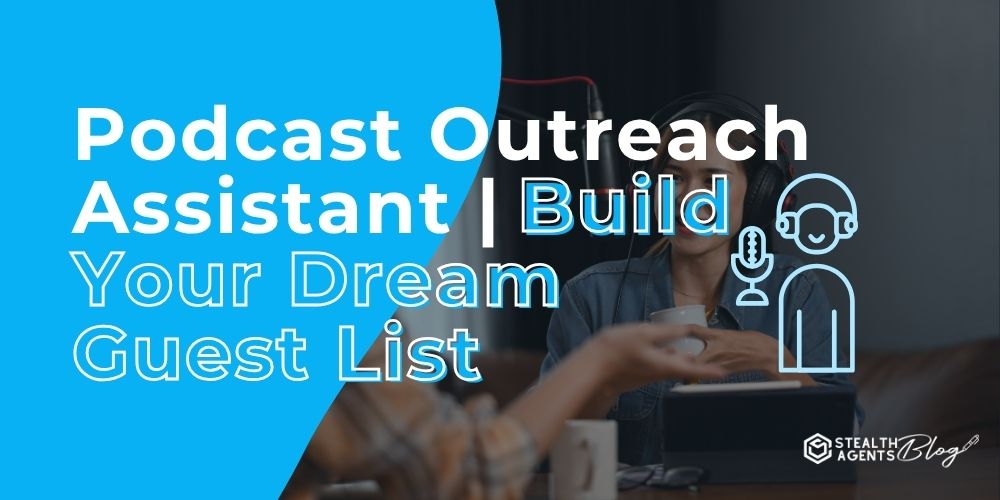 Podcast Outreach Assistant | Build Your Dream Guest List

STEALTH AGENTS Blog